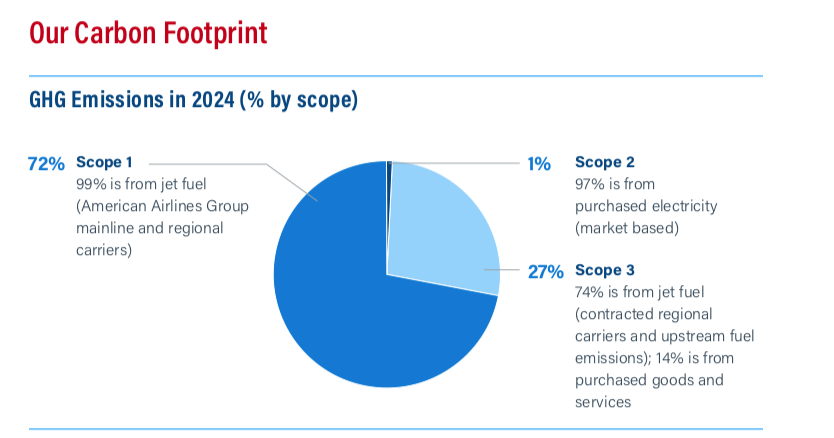 Our Carbon Footprint

GHG Emissions in 2024 (% by scope)

72% Scope 1
99% is from jet fuel (American Airlines Group mainline and regional carriers)

1% Scope 2
97% is from purchased electricity (market based)

27% Scope 3
74% is from jet fuel (contracted regional carriers and upstream fuel emissions); 14% is from purchased goods and services